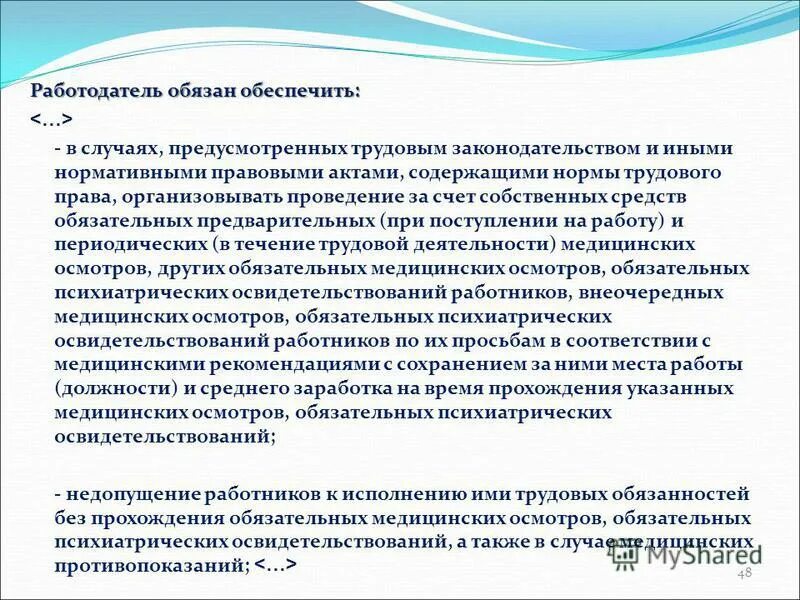 Работодатель обязан обеспечить:
<…>

- в случаях, предусмотренных трудовым законодательством и иными нормативными правовыми актами, содержащими нормы трудового права, организовывать проведение за счет собственных средств обязательных предварительных (при поступлении на работу) и периодических (в течение трудовой деятельности) медицинских осмотров, других обязательных медицинских осмотров, обязательных психиатрических освидетельствований работников, внеочередных медицинских осмотров, обязательных психиатрических освидетельствований работников по их просьбам в соответствии с медицинскими рекомендациями с сохранением за ними места работы (должности) и среднего заработка на время прохождения указанных медицинских осмотров, обязательных психиатрических освидетельствований;

- недопущение работников к исполнению ими трудовых обязанностей без прохождения обязательных медицинских осмотров, обязательных психиатрических освидетельствований, а также в случае медицинских противопоказаний; <…>

MyShared
48